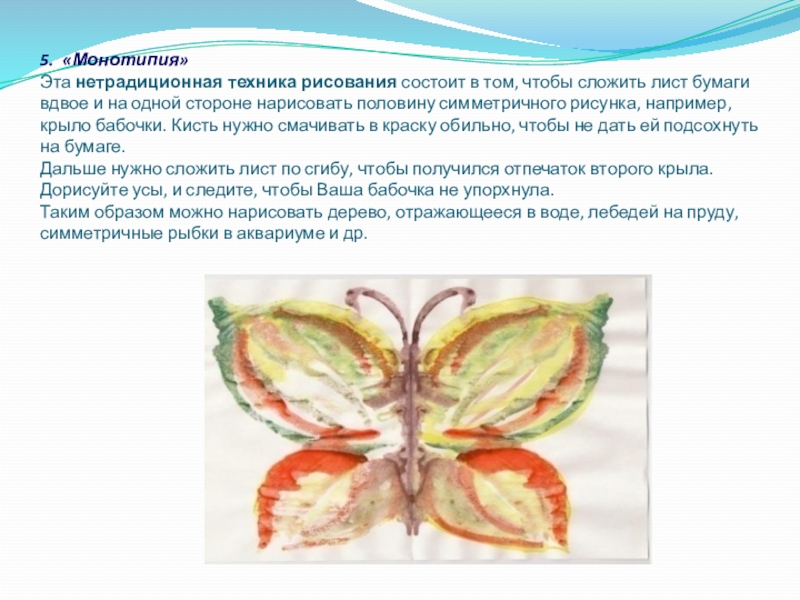 5. «Монотипия»
Эта нетрадиционная техника рисования состоит в том, чтобы сложить лист бумаги вдвое и на одной стороне нарисовать половину симметричного рисунка, например, крыло бабочки. Кисть нужно смачивать в краску обильно, чтобы не дать ей подсохнуть на бумаге.
Дальше нужно сложить лист по сгибу, чтобы получился отпечаток второго крыла. Дорисуйте усы, и следите, чтобы Ваша бабочка не упорхнула.
Таким образом можно нарисовать дерево, отражающееся в воде, лебедей на пруду, симметричные рыбки в аквариуме и др.